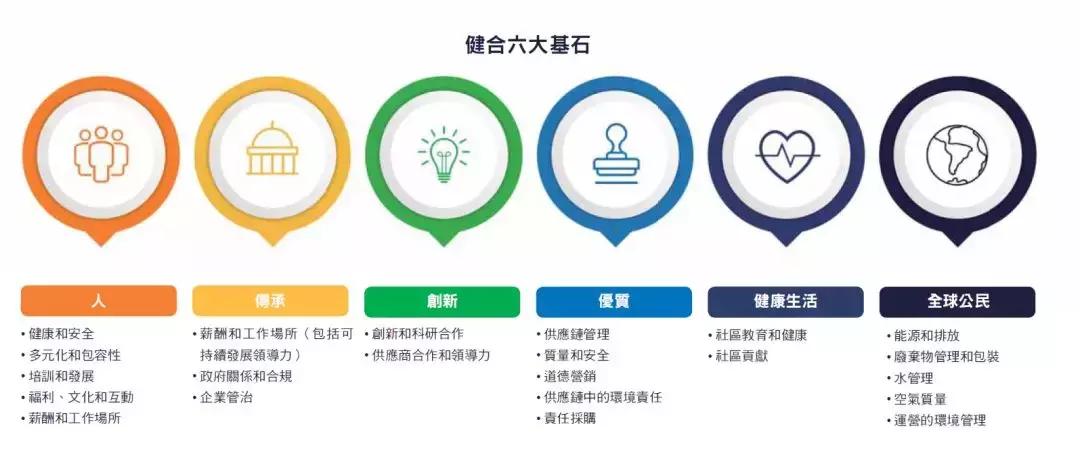 健合六大基石

人
• 健康和安全
• 多元化和包容性
• 培訓和發展
• 福利、文化和互動
• 薪酬和工作場所

傳承
• 薪酬和工作場所（包括可持續發展領導力）
• 政府關係和合規
• 企業管治

創新
• 創新和科研合作
• 供應商合作和領導力

優質
• 供應鏈管理
• 質量和安全
• 道德營銷
• 供應鏈中的環境責任
• 責任採購

健康生活
• 社區教育和健康
• 社區貢獻

全球公民
• 能源和排放
• 廢棄物管理和包裝
• 水管理
• 空氣質量
• 運營的環境管理